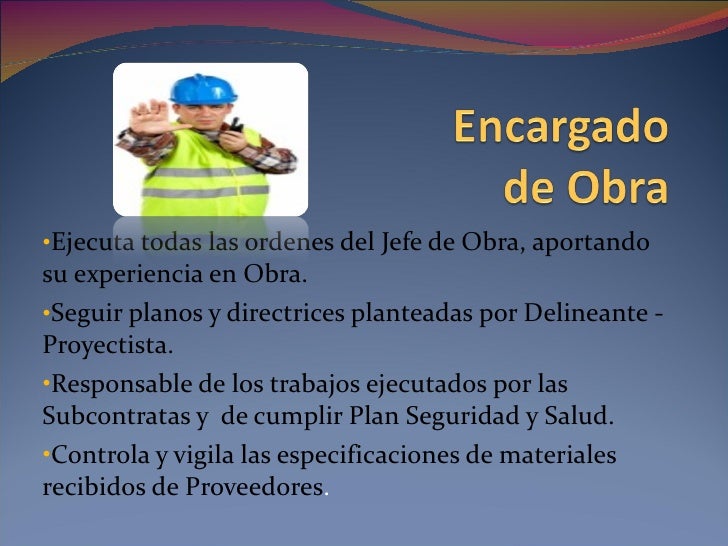 Encargado de Obra

•Ejecuta todas las ordenes del Jefe de Obra, aportando su experiencia en Obra.

•Seguir planos y directrices planteadas por Delineante - Proyectista.

•Responsable de los trabajos ejecutados por las Subcontratas y de cumplir Plan Seguridad y Salud.

•Controla y vigila las especificaciones de materiales recibidos de Proveedores.